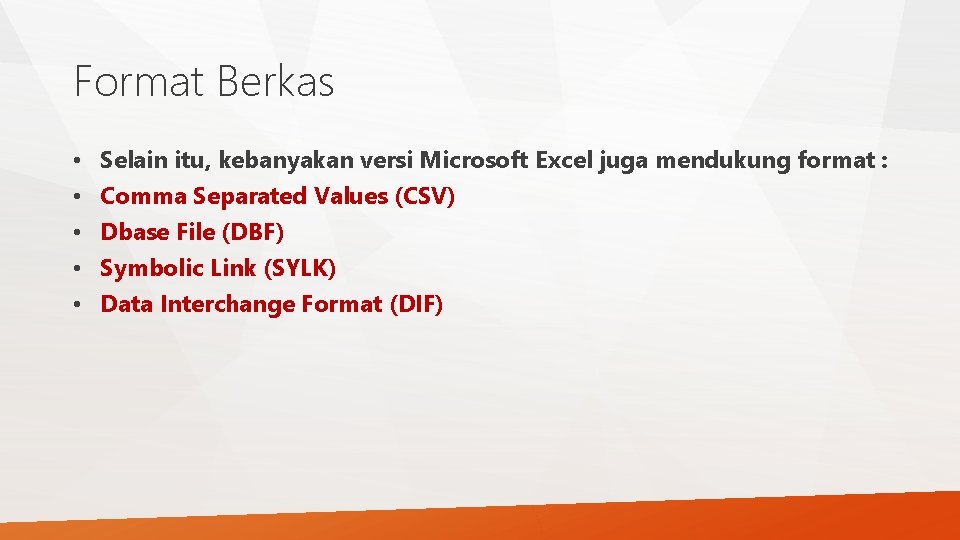 Format Berkas

• Selain itu, kebanyakan versi Microsoft Excel juga mendukung format :
• Comma Separated Values (CSV)
• Dbase File (DBF)
• Symbolic Link (SYLK)
• Data Interchange Format (DIF)